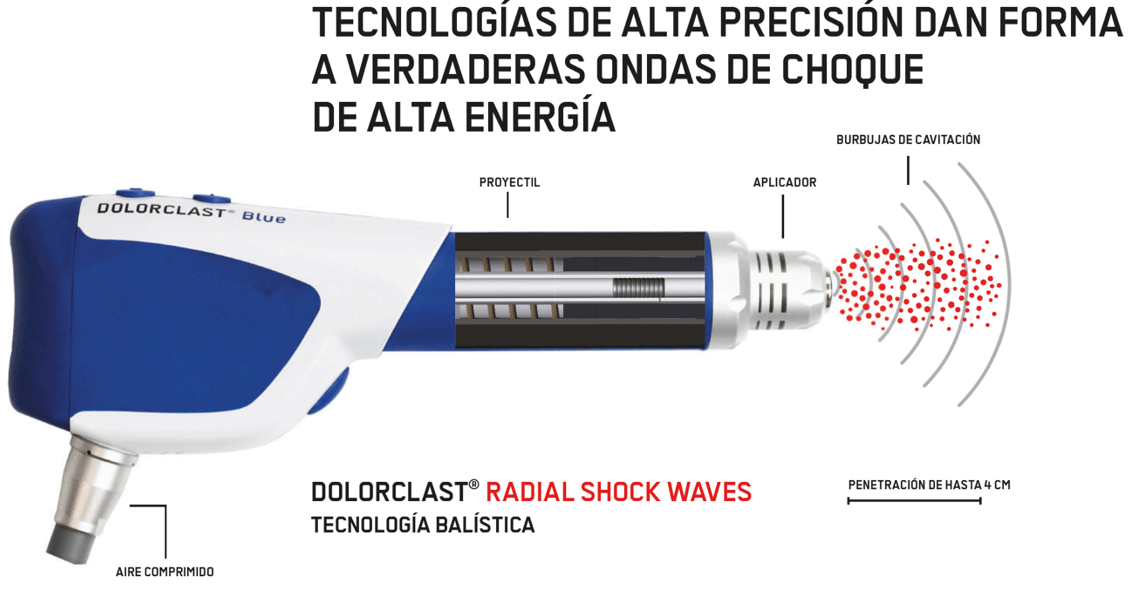 TECNOLOGÍAS DE ALTA PRECISIÓN DAN FORMA A VERDADERAS ONDAS DE CHOQUE DE ALTA ENERGÍA

BURBUJAS DE CAVITACIÓN

PROYECTIL

APLICADOR

DOLORCLAST® Blue

DOLORCLAST® RADIAL SHOCK WAVES
TECNOLOGÍA BALÍSTICA

PENETRACIÓN DE HASTA 4 CM

AIRE COMPRIMIDO